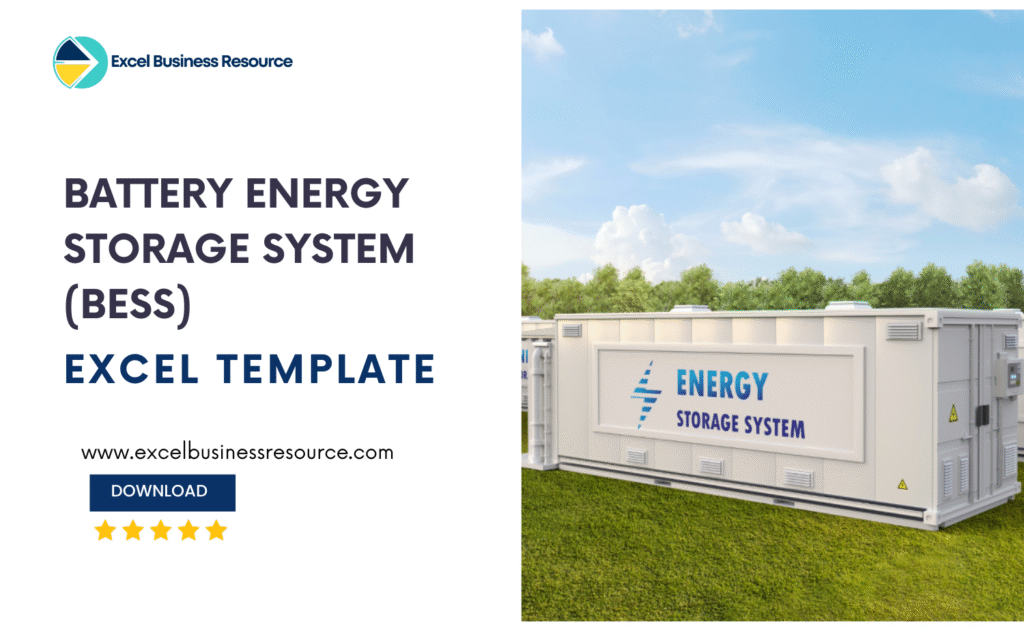 Excel Business Resource

BATTERY ENERGY STORAGE SYSTEM (BESS)

EXCEL TEMPLATE

www.excelbusinessresource.com

DOWNLOAD

ENERGY
STORAGE SYSTEM